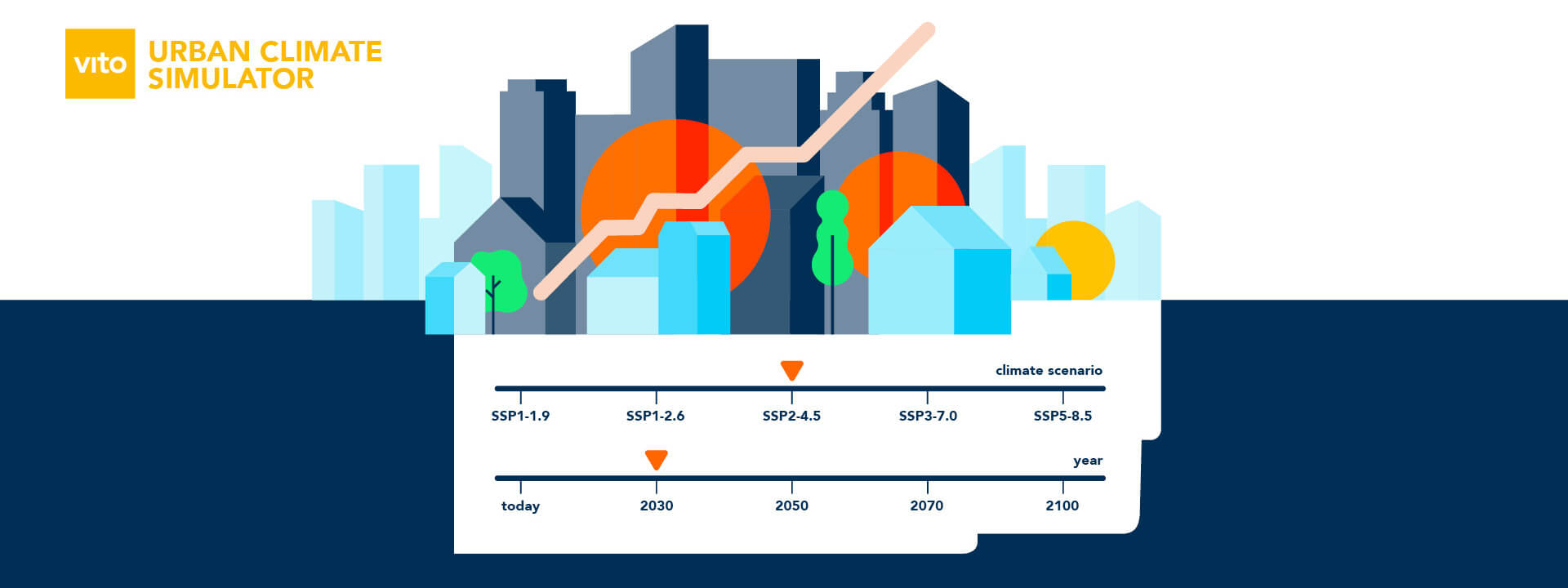 vito

URBAN CLIMATE SIMULATOR

climate scenario

SSP1-1.9 SSP1-2.6 SSP2-4.5 SSP3-7.0 SSP5-8.5

year

today 2030 2050 2070 2100